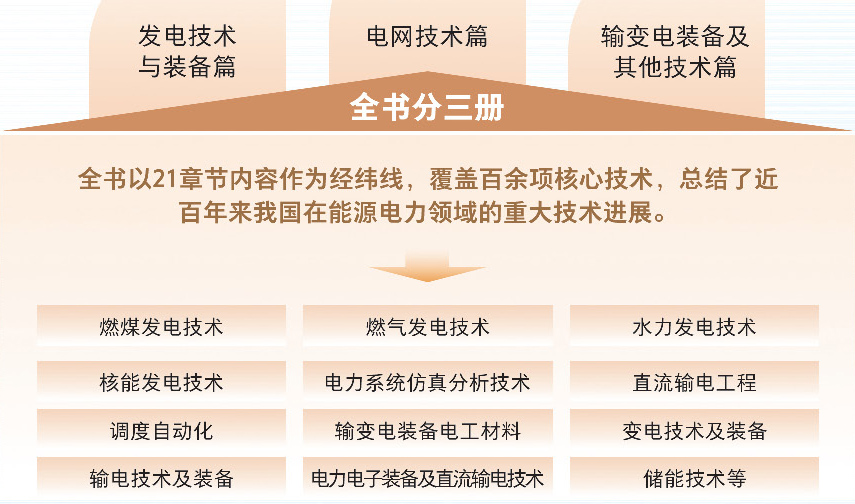 发电技术与装备篇

电网技术篇

输变电装备及其他技术篇

全书分三册

全书以21章节内容作为经纬线，覆盖百余项核心技术，总结了近百年来我国在能源电力领域的重大技术进展。

燃煤发电技术

燃气发电技术

水力发电技术

核能发电技术

电力系统仿真分析技术

直流输电工程

调度自动化

输变电装备电工材料

变电技术及装备

输电技术及装备

电力电子装备及直流输电技术

储能技术等